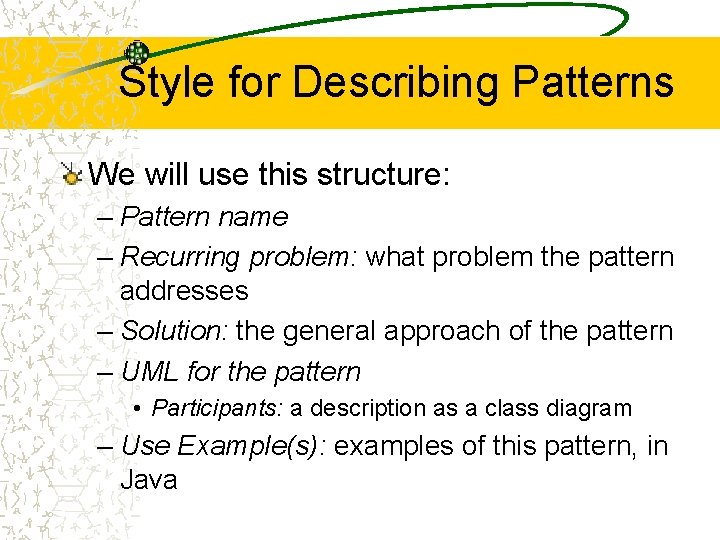 Style for Describing Patterns

We will use this structure:

– Pattern name

– Recurring problem: what problem the pattern addresses

– Solution: the general approach of the pattern

– UML for the pattern

• Participants: a description as a class diagram

– Use Example(s): examples of this pattern, in Java